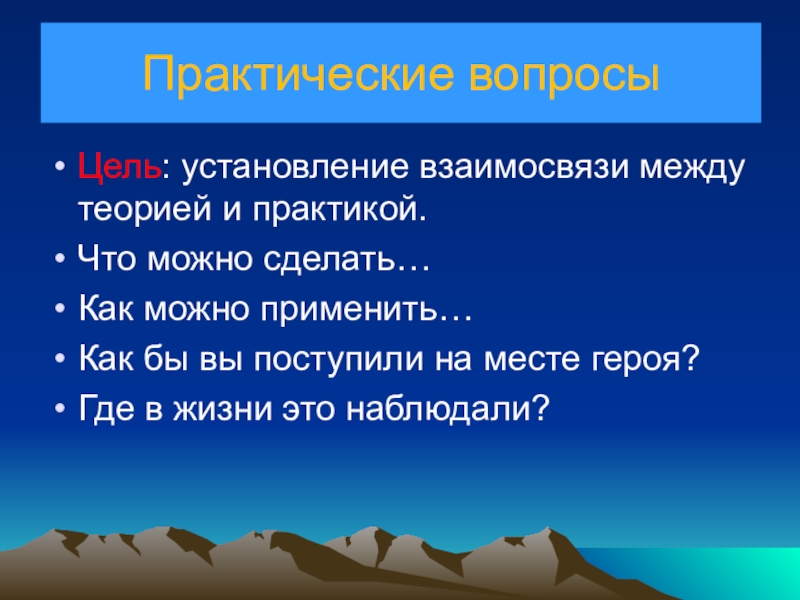 Практические вопросы

• Цель: установление взаимосвязи между теорией и практикой.
• Что можно сделать…
• Как можно применить…
• Как бы вы поступили на месте героя?
• Где в жизни это наблюдали?